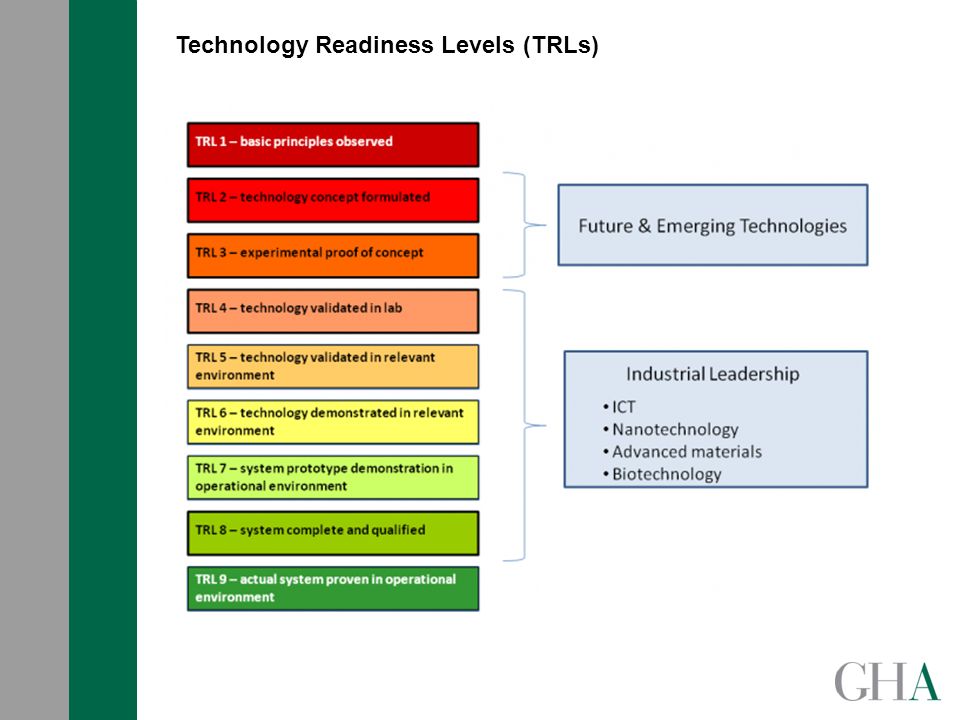 Technology Readiness Levels (TRLs)

TRL 1 – basic principles observed

TRL 2 – technology concept formulated

TRL 3 – experimental proof of concept

TRL 4 – technology validated in lab

TRL 5 – technology validated in relevant environment

TRL 6 – technology demonstrated in relevant environment

TRL 7 – system prototype demonstration in operational environment

TRL 8 – system complete and qualified

TRL 9 – actual system proven in operational environment

Future & Emerging Technologies

Industrial Leadership
• ICT
• Nanotechnology
• Advanced materials
• Biotechnology

GHA